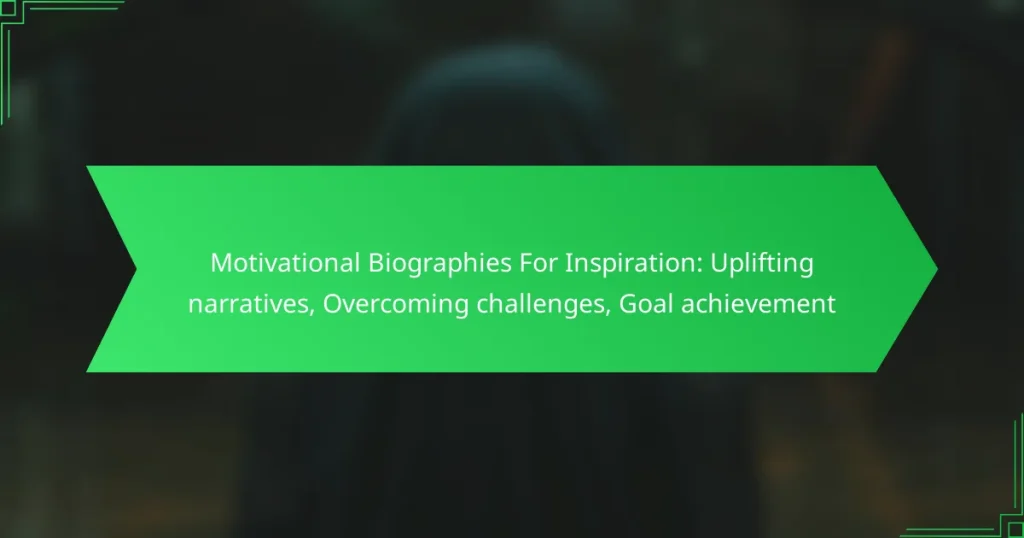 Motivational Biographies For Inspiration: Uplifting narratives, Overcoming challenges, Goal achievement